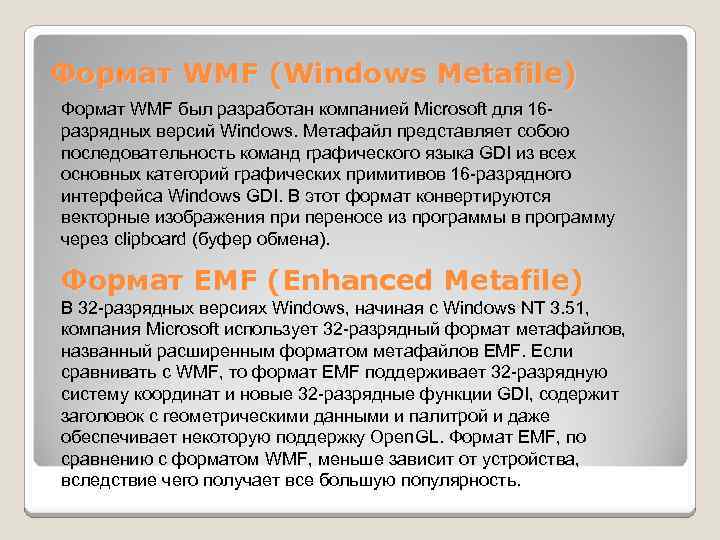 Формат WMF (Windows Metafile)

Формат WMF был разработан компанией Microsoft для 16-разрядных версий Windows. Метафайл представляет собою последовательность команд графического языка GDI из всех основных категорий графических примитивов 16-разрядного интерфейса Windows GDI. В этот формат конвертируются векторные изображения при переносе из программы в программу через clipboard (буфер обмена).

Формат EMF (Enhanced Metafile)

В 32-разрядных версиях Windows, начиная с Windows NT 3.51, компания Microsoft использует 32-разрядный формат метафайлов, названный расширенным форматом метафайлов EMF. Если сравнивать с WMF, то формат EMF поддерживает 32-разрядную систему координат и новые 32-разрядные функции GDI, содержит заголовок с геометрическими данными и палитрой и даже обеспечивает некоторую поддержку OpenGL. Формат EMF, по сравнению с форматом WMF, меньше зависит от устройства, вследствие чего получает все большую популярность.